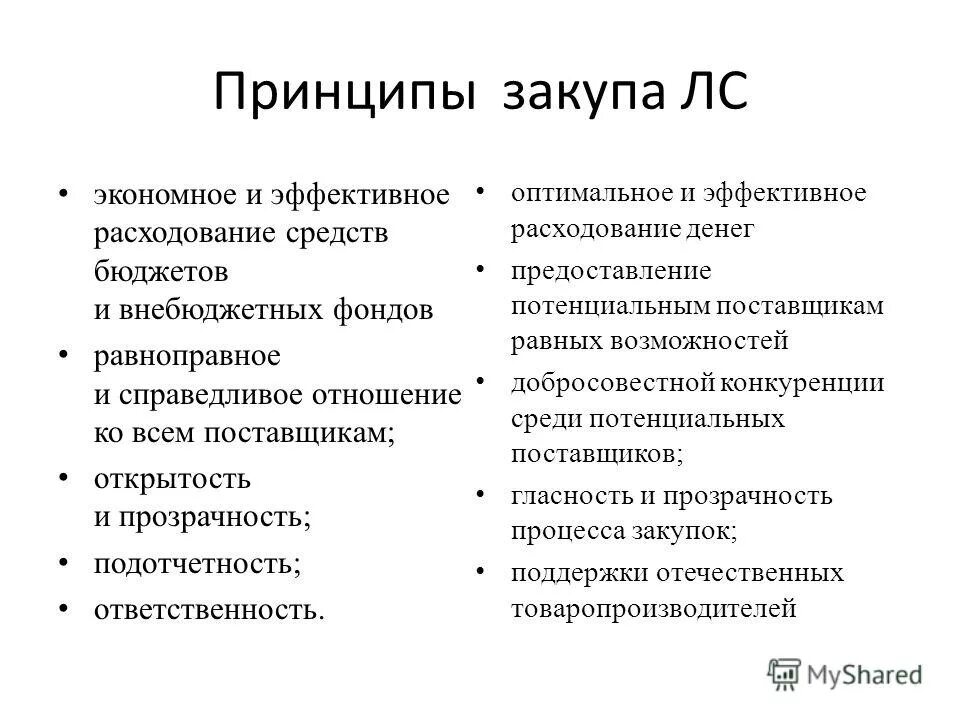 Принципы закупа ЛС

• экономное и эффективное расходование средств бюджетов и внебюджетных фондов
• равноправное и справедливое отношение ко всем поставщикам;
• открытость и прозрачность;
• подотчетность;
• ответственность.

• оптимальное и эффективное расходование денег
• предоставление потенциальным поставщикам равных возможностей
• добросовестной конкуренции среди потенциальных поставщиков;
• гласность и прозрачность процесса закупок;
• поддержки отечественных товаропроизводителей

MyShared